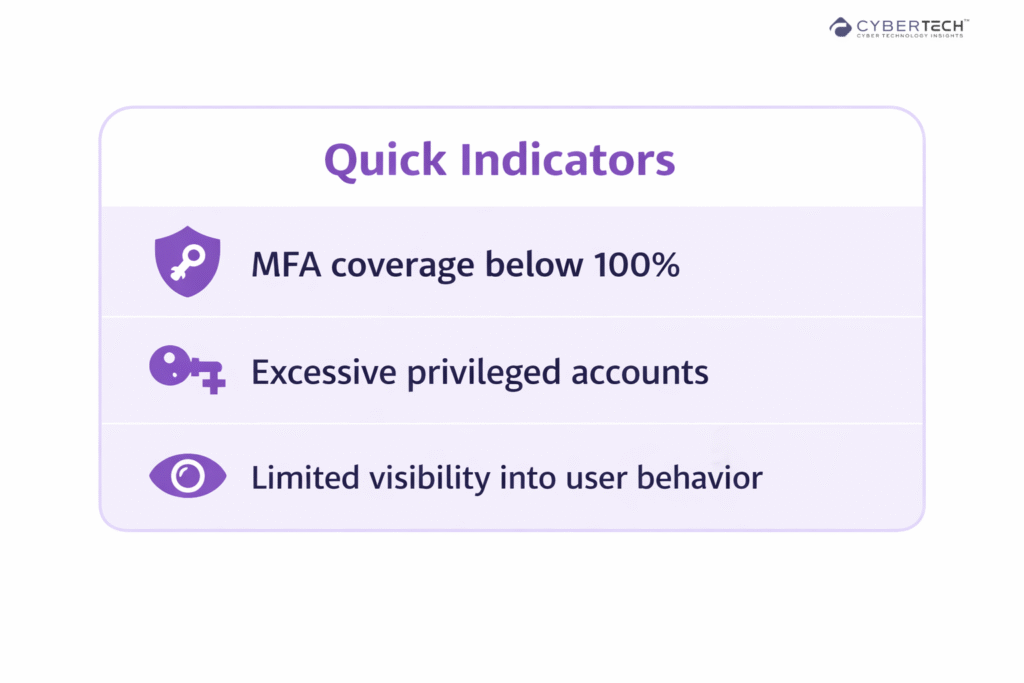 CYBERTECH™
CYBER TECHNOLOGY INSIGHTS

Quick Indicators

MFA coverage below 100%

Excessive privileged accounts

Limited visibility into user behavior